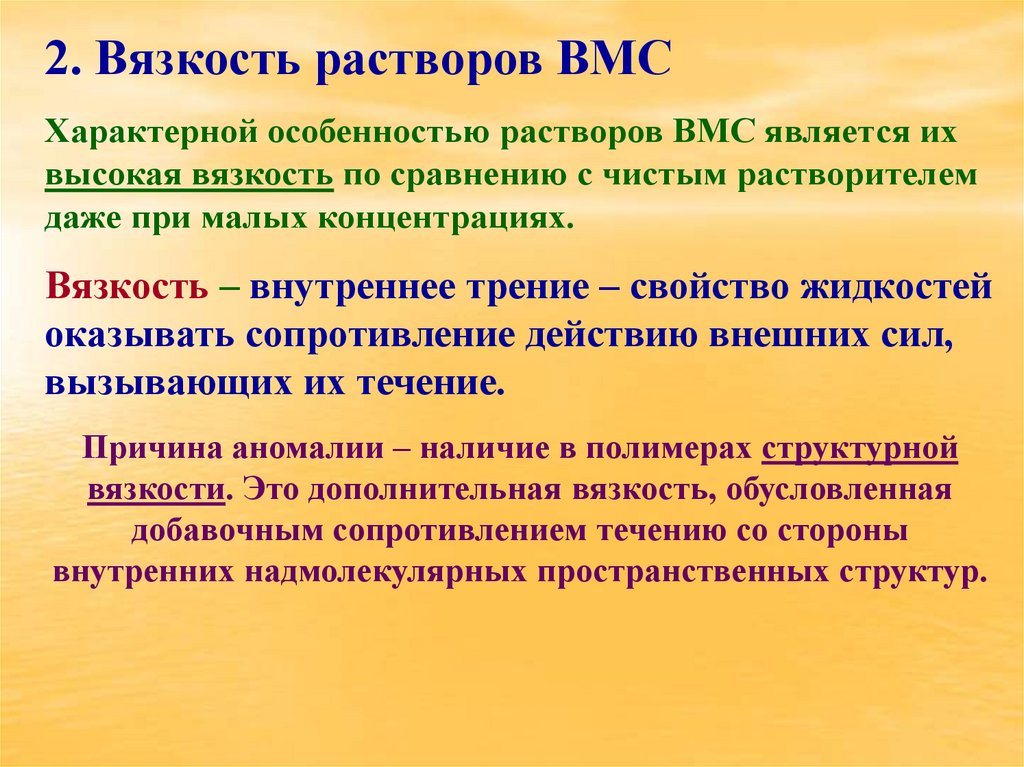 2. Вязкость растворов ВМС

Характерной особенностью растворов ВМС является их высокая вязкость по сравнению с чистым растворителем даже при малых концентрациях.

Вязкость – внутреннее трение – свойство жидкостей оказывать сопротивление действию внешних сил, вызывающих их течение.

Причина аномалии – наличие в полимерах структурной вязкости. Это дополнительная вязкость, обусловленная добавочным сопротивлением течению со стороны внутренних надмолекулярных пространственных структур.